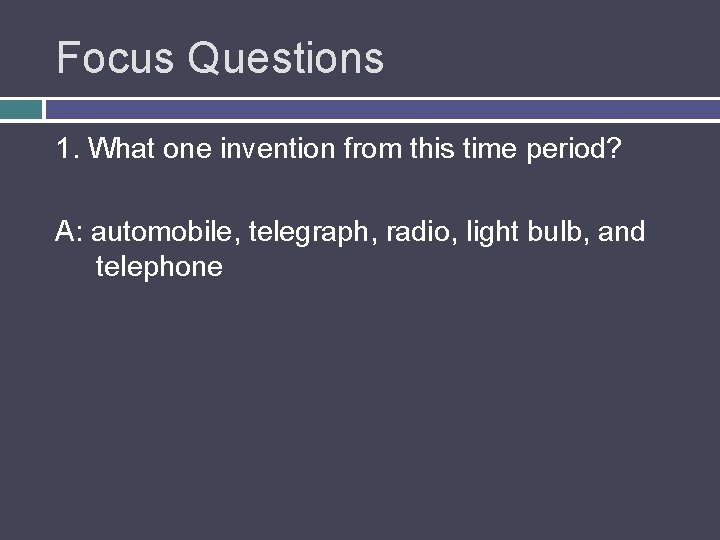 Focus Questions

1. What one invention from this time period?

A: automobile, telegraph, radio, light bulb, and telephone